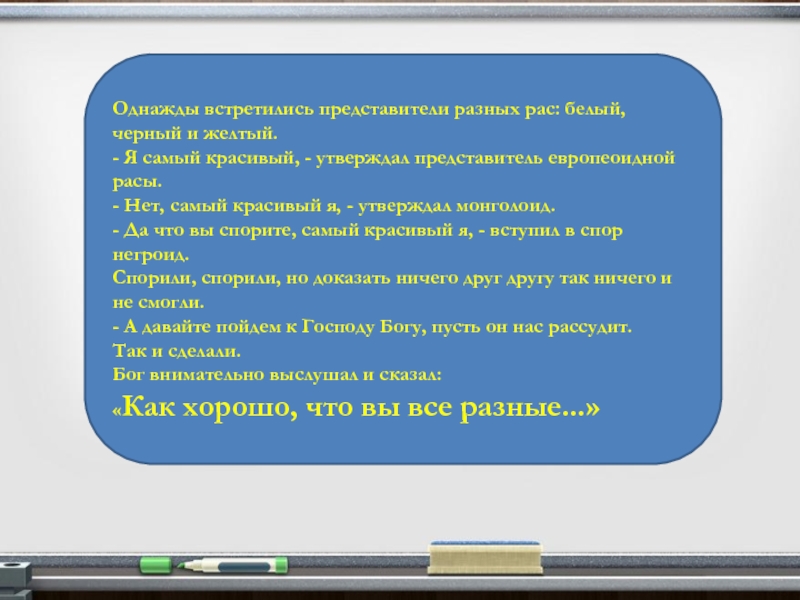 Однажды встретились представители разных рас: белый, черный и желтый.
- Я самый красивый, - утверждал представитель европеоидной расы.
- Нет, самый красивый я, - утверждал монголоид.
- Да что вы спорите, самый красивый я, - вступил в спор негроид.
Спорили, спорили, но доказать ничего друг другу так ничего и не смогли.
- А давайте пойдем к Господу Богу, пусть он нас рассудит.
Так и сделали.
Бог внимательно выслушал и сказал:
«Как хорошо, что вы все разные...»